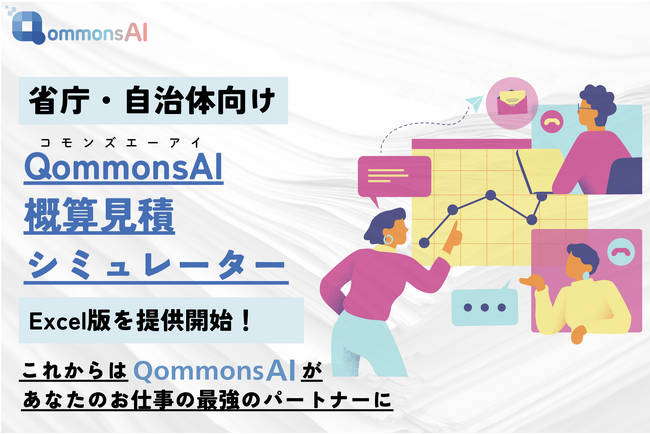 QommonsAI

省庁・自治体向け

コモンズエーアイ
QommonsAI
概算見積
シミュレーター

Excel版を提供開始！

これからはQommonsAIが
あなたのお仕事の最強のパートナーに